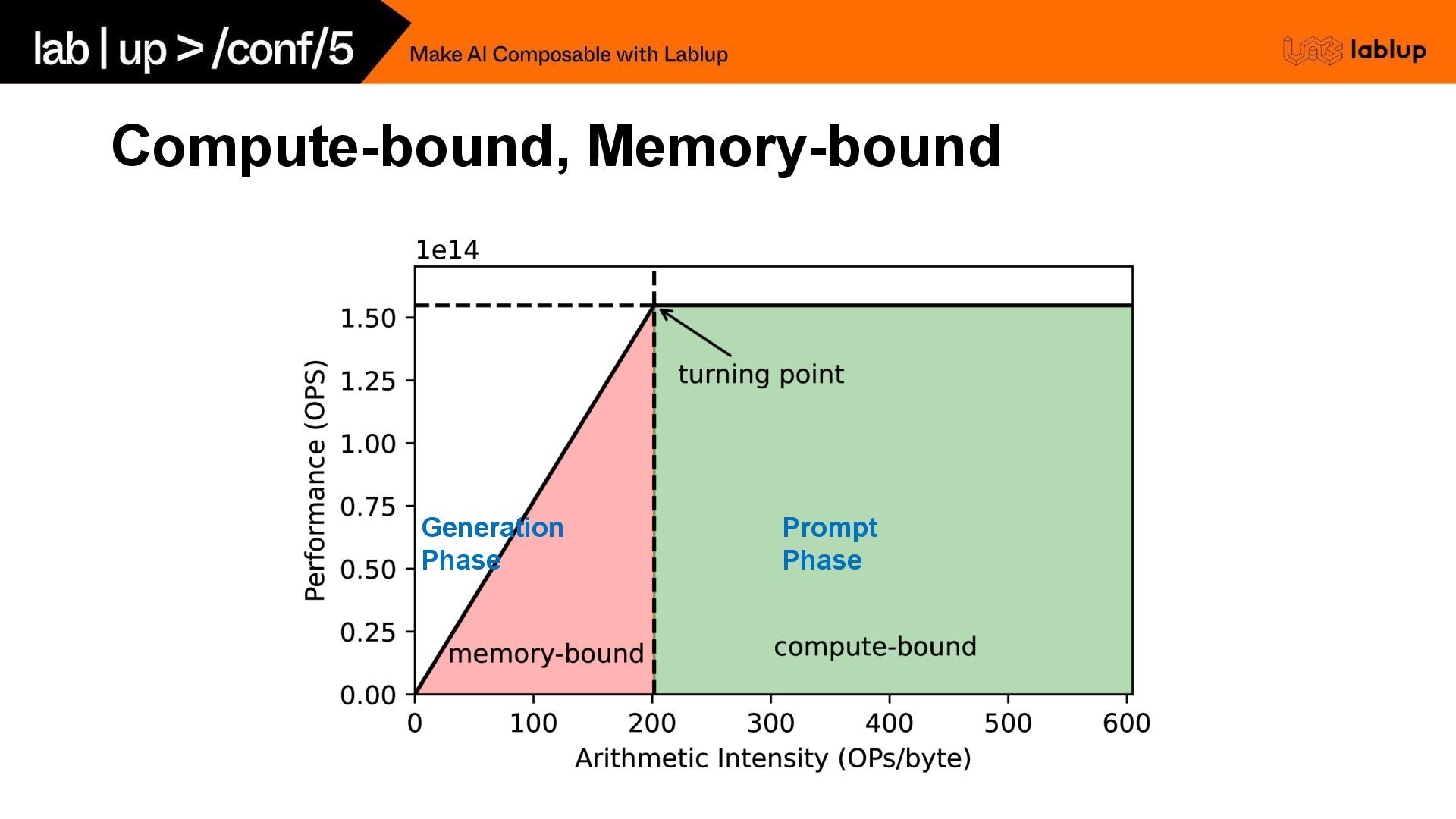 lab | up > /conf/5

Make AI Composable with Lablup

lablup

Compute-bound, Memory-bound

1e14

1.50
1.25
1.00
0.75
0.50
0.25
0.00

Performance (OPS)

turning point

Generation Phase

Prompt Phase

memory-bound

compute-bound

0 100 200 300 400 500 600

Arithmetic Intensity (OPs/byte)